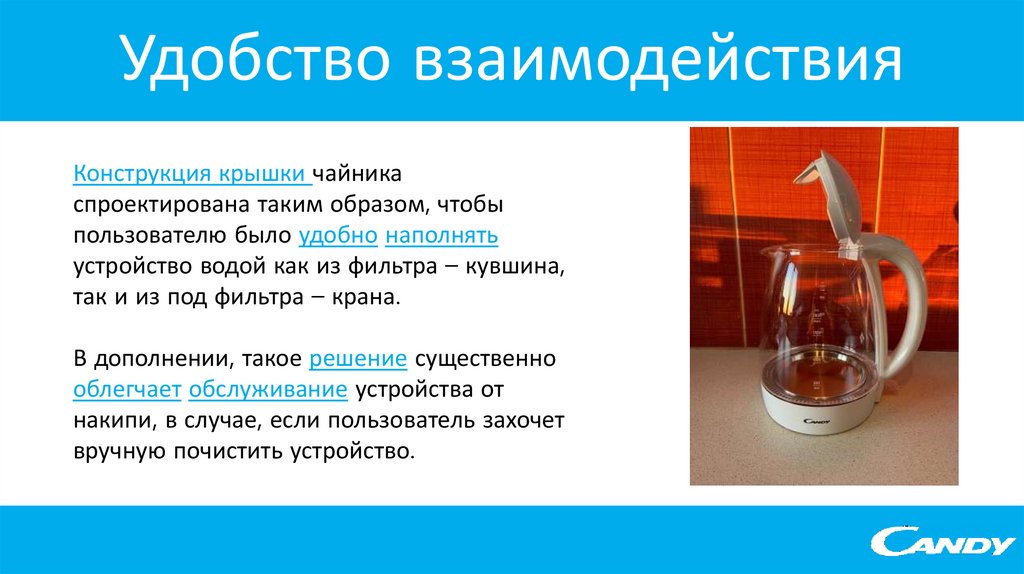 Удобство взаимодействия

Конструкция крышки чайника спроектирована таким образом, чтобы пользователю было удобно наполнять устройство водой как из фильтра – кувшина, так и из под фильтра – крана.

В дополнении, такое решение существенно облегчает обслуживание устройства от накипи, в случае, если пользователь захочет вручную почистить устройство.

CANDY

CANDY